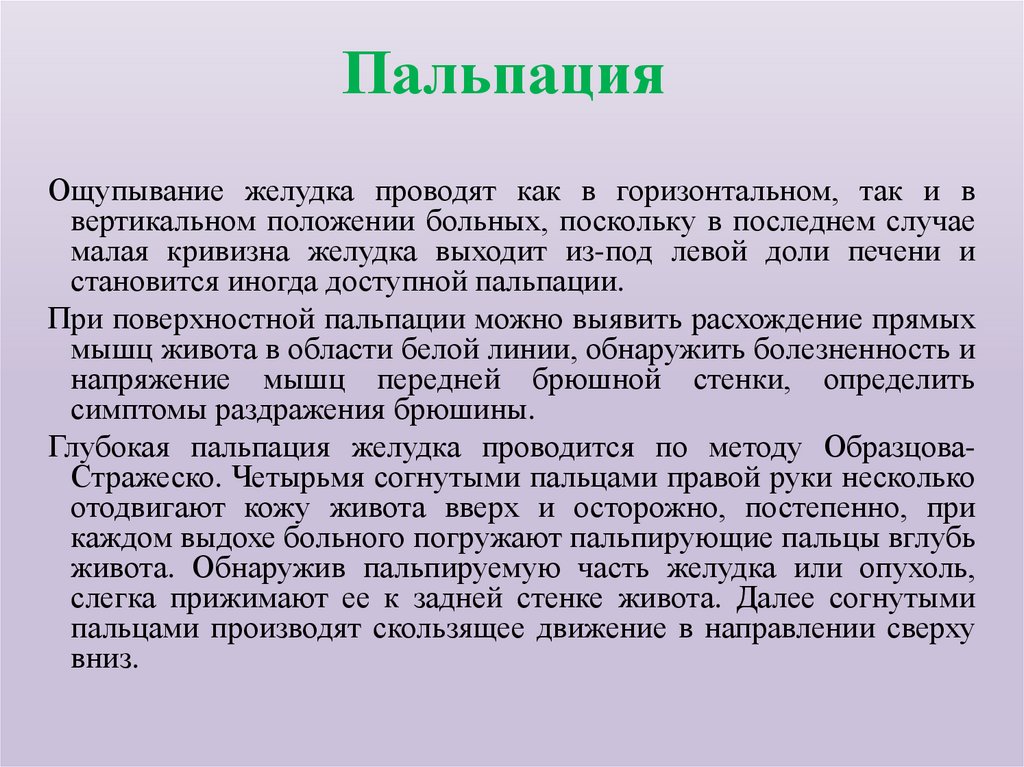 Пальпация

Ощупывание желудка проводят как в горизонтальном, так и в вертикальном положении больных, поскольку в последнем случае малая кривизна желудка выходит из-под левой доли печени и становится иногда доступной пальпации.

При поверхностной пальпации можно выявить расхождение прямых мышц живота в области белой линии, обнаружить болезненность и напряжение мышц передней брюшной стенки, определить симптомы раздражения брюшины.

Глубокая пальпация желудка проводится по методу Образцова-Стражеско. Четырьмя согнутыми пальцами правой руки несколько отодвигают кожу живота вверх и осторожно, постепенно, при каждом выдохе больного погружают пальпирующие пальцы вглубь живота. Обнаружив пальпируемую часть желудка или опухоль, слегка прижимают ее к задней стенке живота. Далее согнутыми пальцами производят скользящее движение в направлении сверху вниз.